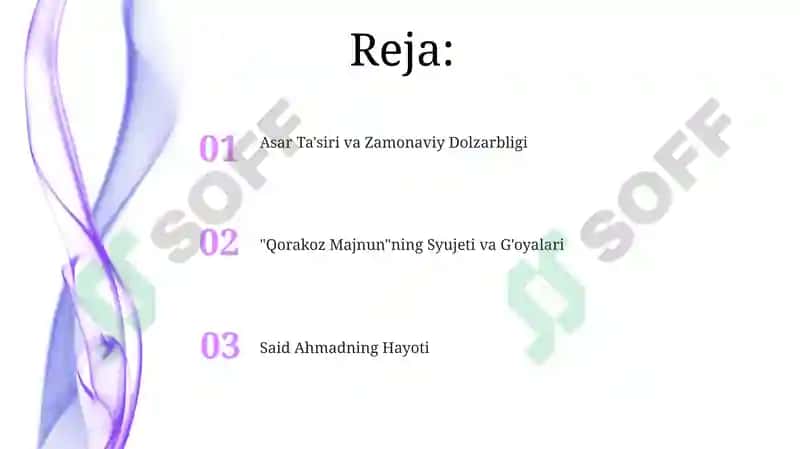 Reja:

01 Asar Ta'siri va Zamonaviy Dolzarbligi

02 "Qorakoz Majnun"ning Syujeti va G'oyalari

03 Said Ahmadning Hayoti

SOFF

SOFF